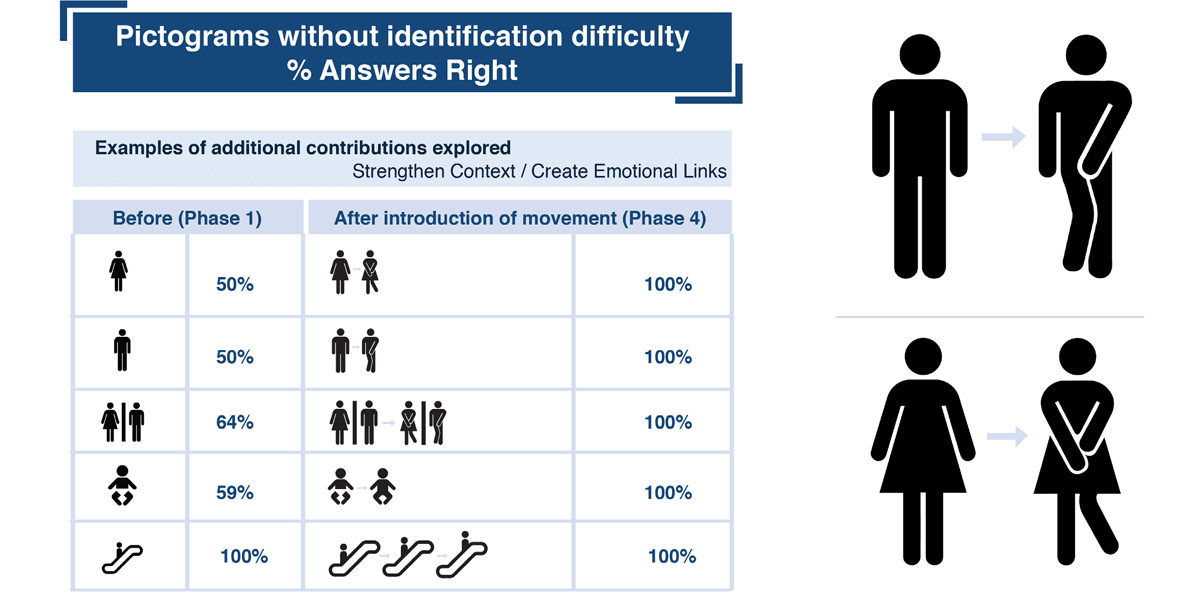 Pictograms without identification difficulty
% Answers Right

Examples of additional contributions explored
Strengthen Context / Create Emotional Links

| Before (Phase 1) | | After introduction of movement (Phase 4) | |
|---|---|---|---|
| | 50% | | 100% |
| | 50% | | 100% |
| | 64% | | 100% |
| | 59% | | 100% |
| | 100% | | 100% |